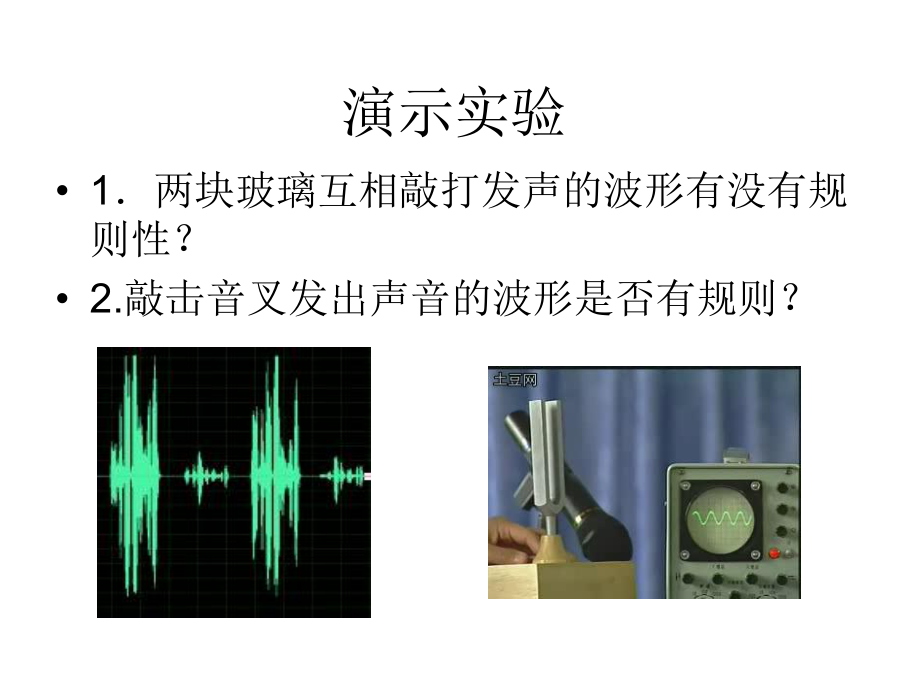 演示实验

• 1．两块玻璃互相敲打发声的波形有没有规则性？

• 2.敲击音叉发出声音的波形是否有规则？

土豆网